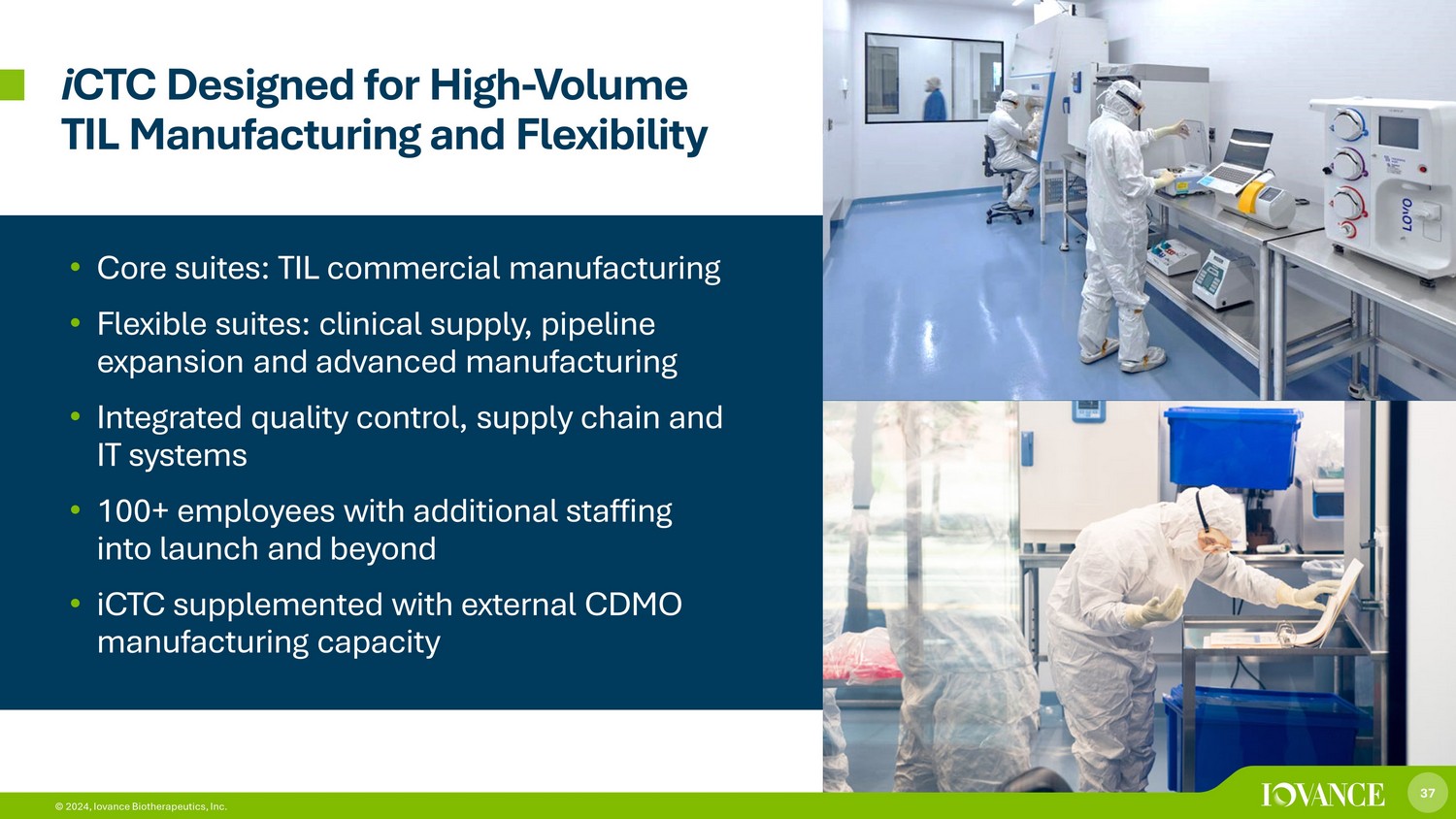 iCTC Designed for High-Volume TIL Manufacturing and Flexibility

• Core suites: TIL commercial manufacturing

• Flexible suites: clinical supply, pipeline expansion and advanced manufacturing

• Integrated quality control, supply chain and IT systems

• 100+ employees with additional staffing into launch and beyond

• iCTC supplemented with external CDMO manufacturing capacity

LOVO

© 2024, Iovance Biotherapeutics, Inc.

IOVANCE

37